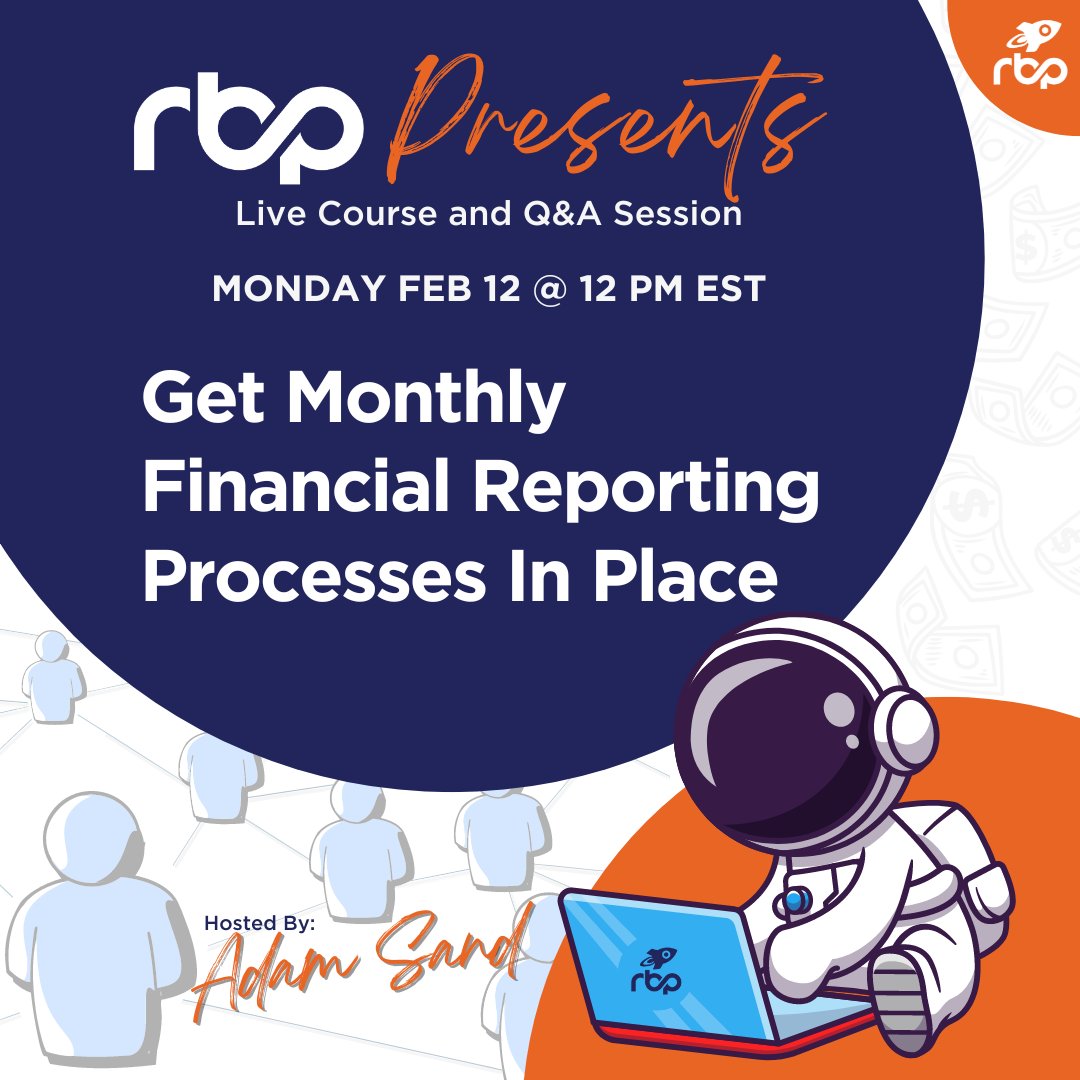 rbp

rbp Presents
Live Course and Q&A Session

MONDAY FEB 12 @ 12 PM EST

Get Monthly Financial Reporting Processes In Place

Hosted By:
Adam Sand

rbp